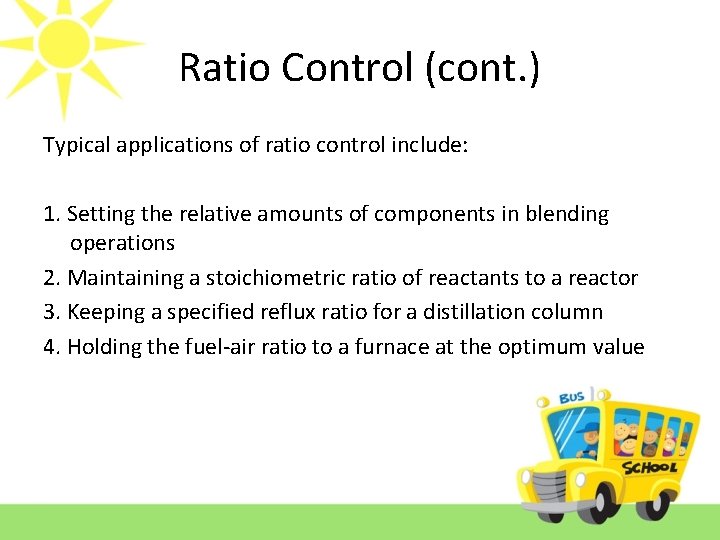 Ratio Control (cont.)

Typical applications of ratio control include:

1. Setting the relative amounts of components in blending operations
2. Maintaining a stoichiometric ratio of reactants to a reactor
3. Keeping a specified reflux ratio for a distillation column
4. Holding the fuel-air ratio to a furnace at the optimum value

BUS
SCHOOL